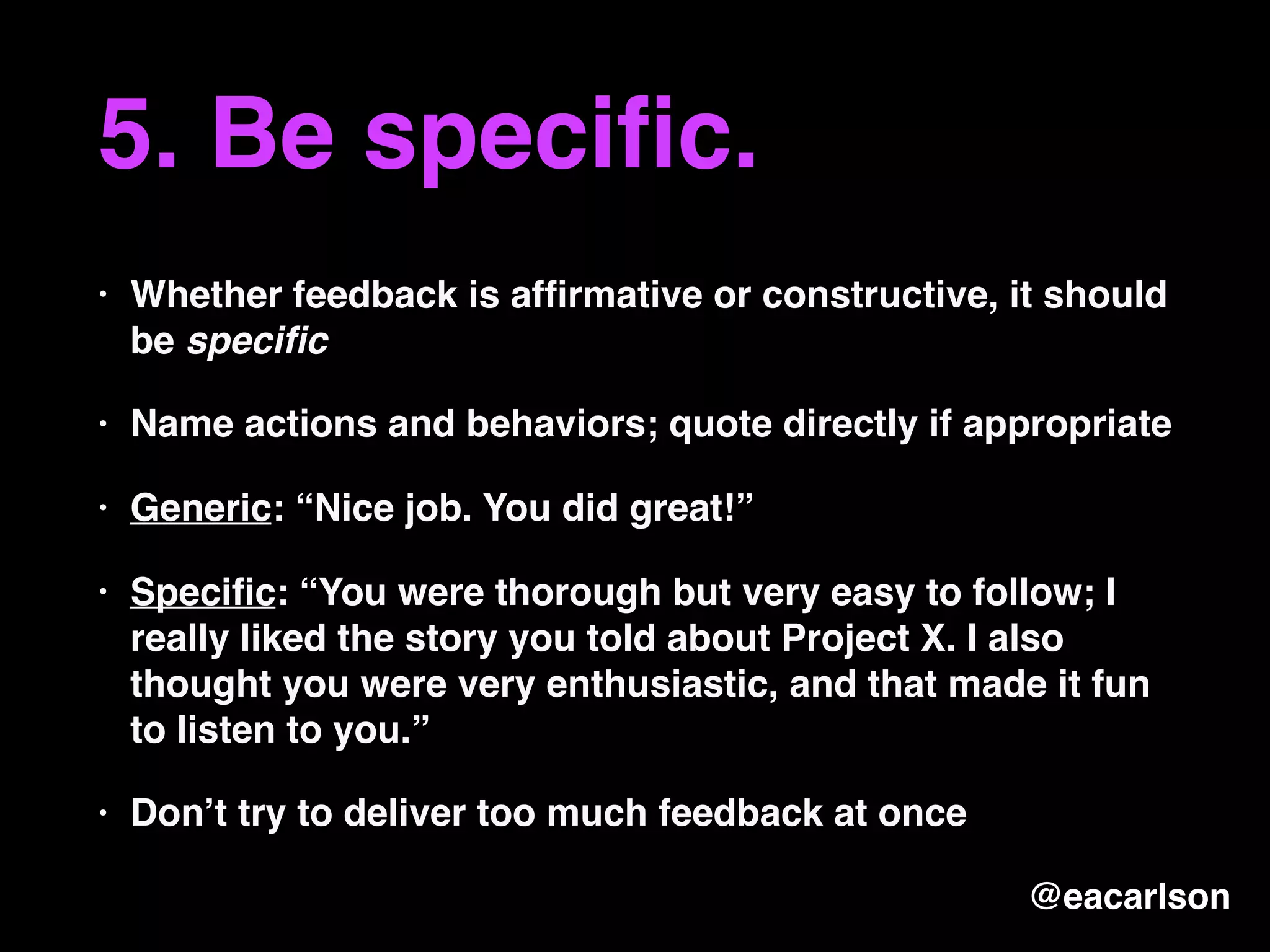 5. Be specific.

• Whether feedback is affirmative or constructive, it should be specific

• Name actions and behaviors; quote directly if appropriate

• Generic: “Nice job. You did great!”

• Specific: “You were thorough but very easy to follow; I really liked the story you told about Project X. I also thought you were very enthusiastic, and that made it fun to listen to you.”

• Don’t try to deliver too much feedback at once

@eacarlson